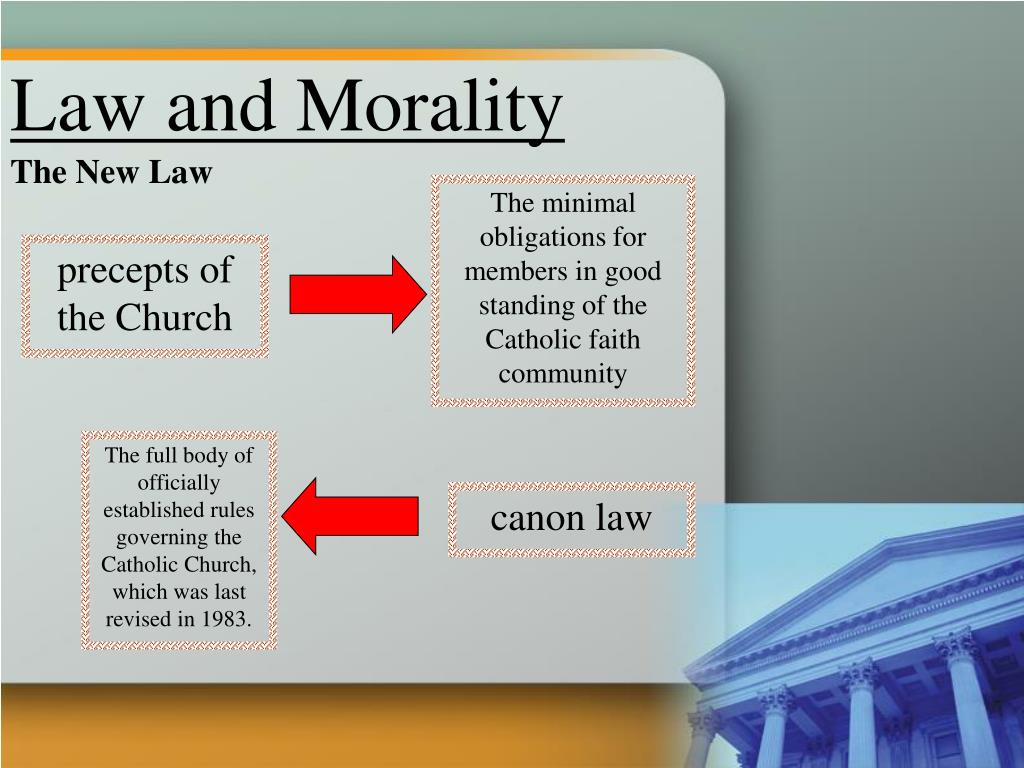 Law and Morality

The New Law

precepts of the Church

The minimal obligations for members in good standing of the Catholic faith community

The full body of officially established rules governing the Catholic Church, which was last revised in 1983.

canon law